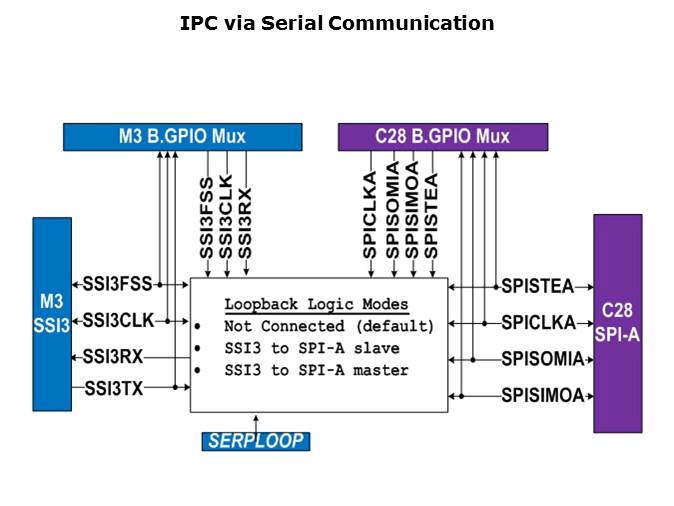 IPC via Serial Communication

M3 B.GPIO Mux

C28 B.GPIO Mux

SSI3FSS
SSI3CLK
SSI3RX

SPICLKA
SPISOMIA
SPISIMOA
SPISTEA

M3
SSI3

SSI3FSS
SSI3CLK
SSI3RX
SSI3TX

Loopback Logic Modes
• Not Connected (default)
• SSI3 to SPI-A slave
• SSI3 to SPI-A master

SPISTEA
SPICLKA
SPISOMIA
SPISIMOA

C28
SPI-A

SERPLOOP